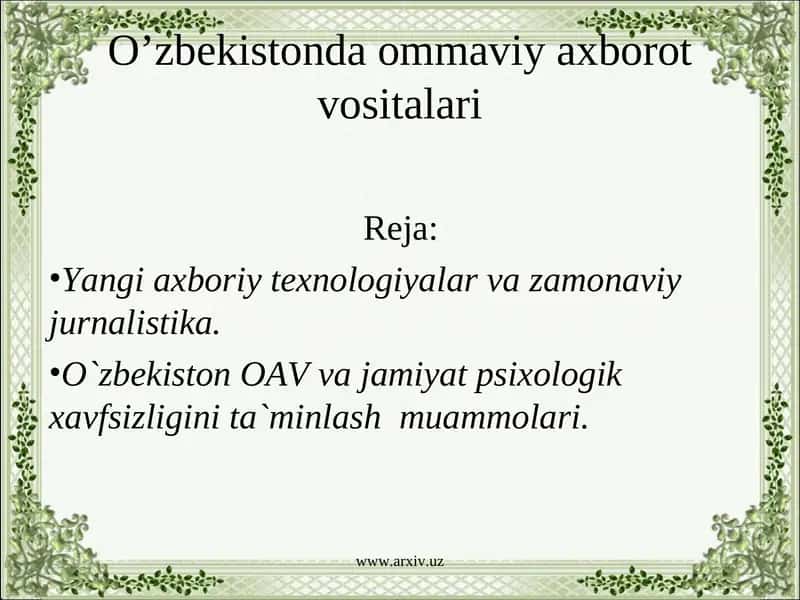 O’zbekistonda ommaviy axborot vositalari

Reja:

•Yangi axboriy texnologiyalar va zamonaviy jurnalistika.

•O`zbekiston OAV va jamiyat psixologik xavfsizligini ta`minlash muammolari.

www.arxiv.uz